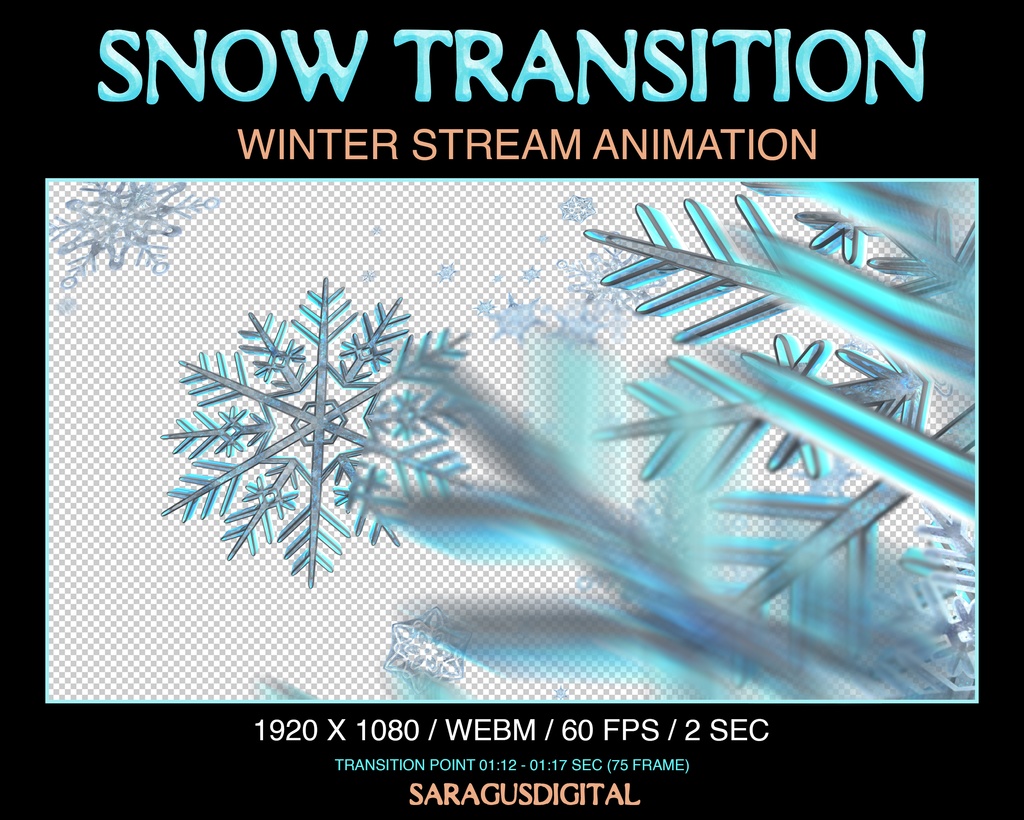 SNOW TRANSITION

WINTER STREAM ANIMATION

1920 X 1080 / WEBM / 60 FPS / 2 SEC

TRANSITION POINT 01:12 - 01:17 SEC (75 FRAME)

SARAGUSDIGITAL